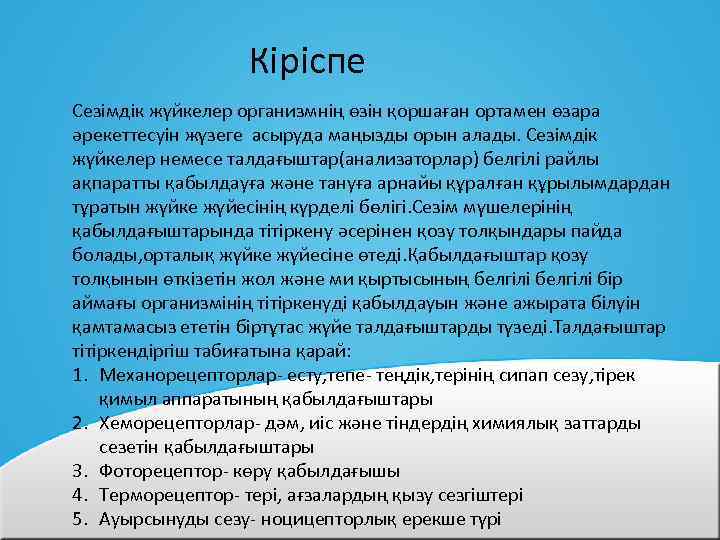 Кіріспе

Сезімдік жүйкелер организмнің өзін қоршаған ортамен өзара әрекеттесуін жүзеге асыруда маңызды орын алады. Сезімдік жүйкелер немесе талдағыштар(анализаторлар) белгілі райлы ақпаратты қабылдауға және тануға арнайы құралған құрылымдардан тұратын жүйке жүйесінің күрделі бөлігі.Сезім мүшелерінің қабылдағыштарында тітіркену әсерінен қозу толқындары пайда болады,орталық жүйке жүйесіне өтеді.Қабылдағыштар қозу толқынын өткізетін жол және ми қыртысының белгілі белгілі бір аймағы организмінің тітіркенуді қабылдауын және ажырата білуін қамтамасыз ететін біртұтас жүйе талдағыштарды түзеді.Талдағыштар тітіркендіргіш табиғатына қарай:
1. Механорецепторлар- есту,тепе- теңдік,терінің сипап сезу,тірек қимыл аппаратының қабылдағыштары
2. Хеморецепторлар- дәм, иіс және тіндердің химиялық заттарды сезетін қабылдағыштары
3. Фоторецептор- көру қабылдағышы
4. Терморецептор- тері, ағзалардың қызу сезгіштері
5. Ауырсынуды сезу- ноцицепторлық ерекше түрі